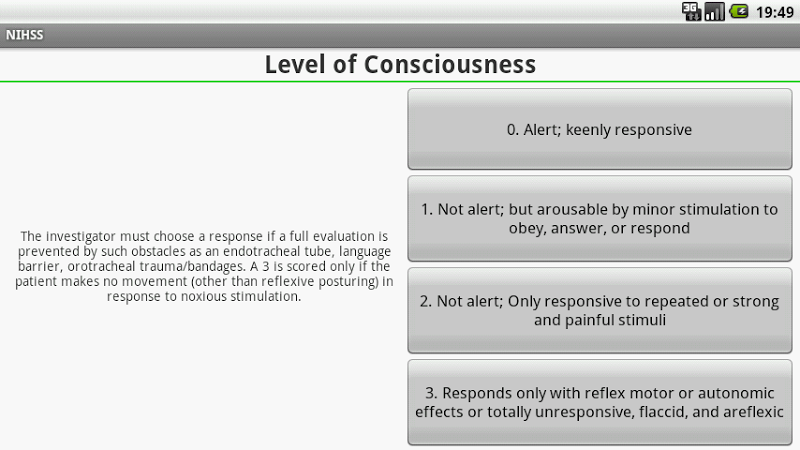 3G 19:49

NIHSS

Level of Consciousness

The investigator must choose a response if a full evaluation is prevented by such obstacles as an endotracheal tube, language barrier, orotracheal trauma/bandages. A 3 is scored only if the patient makes no movement (other than reflexive posturing) in response to noxious stimulation.

0. Alert; keenly responsive

1. Not alert; but arousable by minor stimulation to obey, answer, or respond

2. Not alert; Only responsive to repeated or strong and painful stimuli

3. Responds only with reflex motor or autonomic effects or totally unresponsive, flaccid, and areflexic